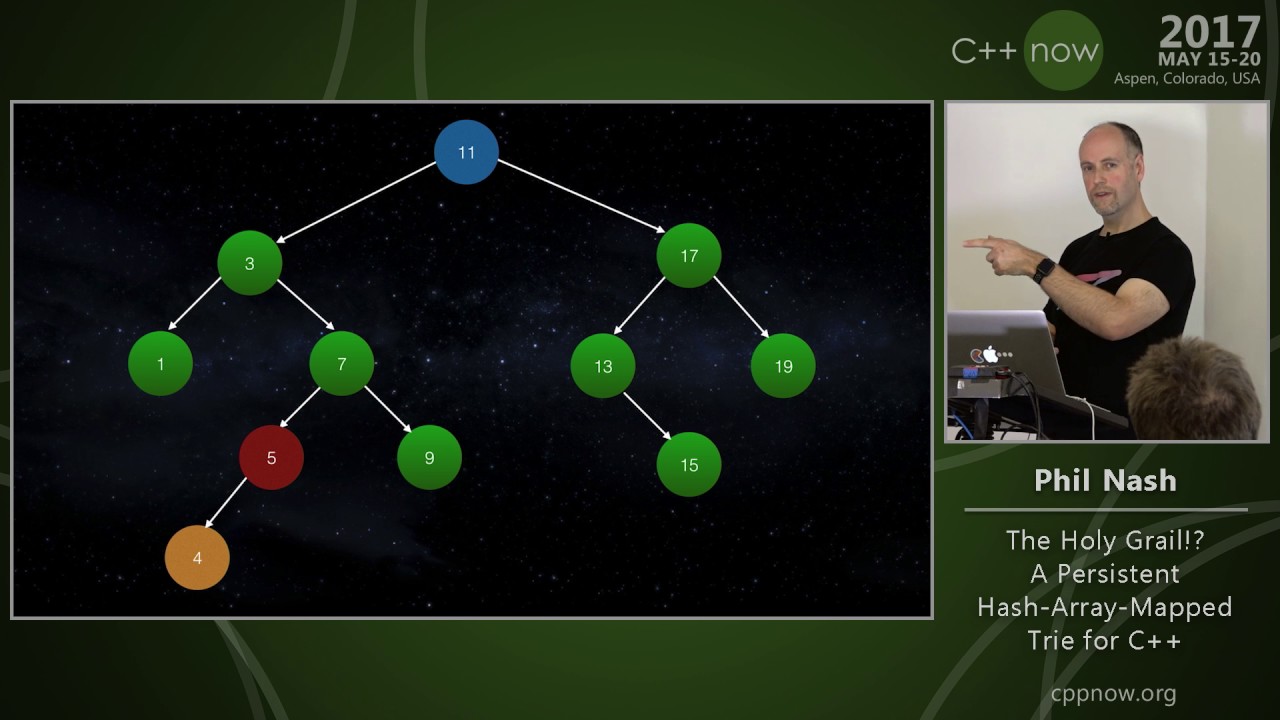 C++ now
2017
MAY 15-20
Aspen, Colorado, USA

11
3
17
1
7
13
19
5
9
15
4

Phil Nash

The Holy Grail!? A Persistent Hash-Array-Mapped Trie for C++

cppnow.org